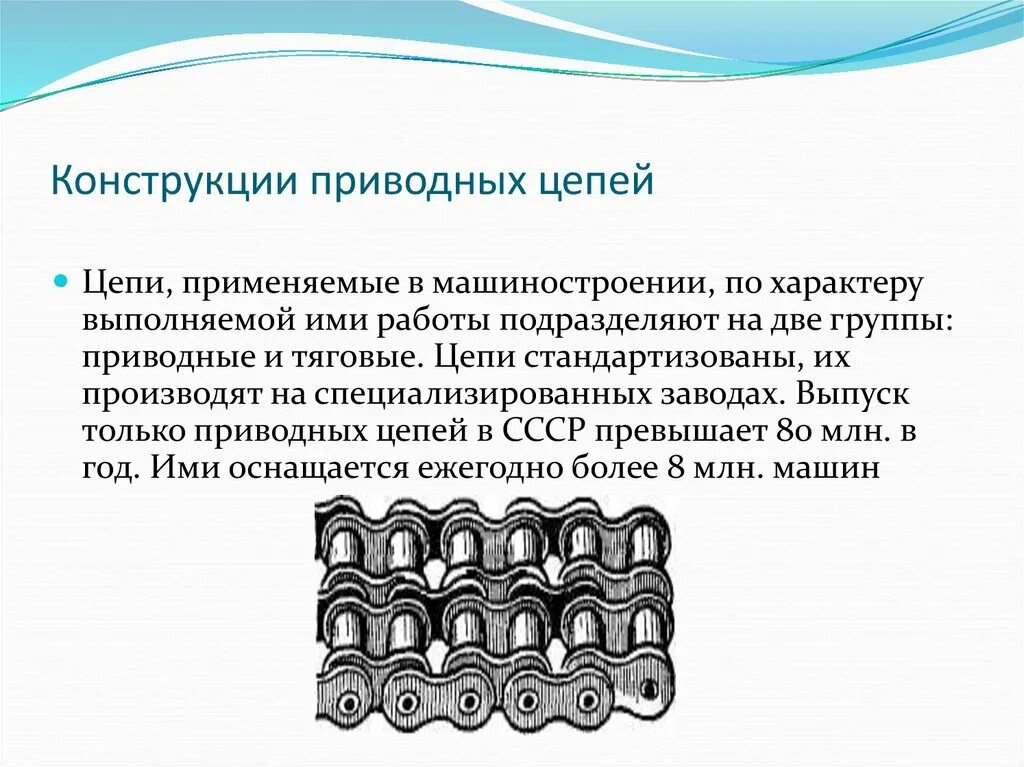 Конструкции приводных цепей

Цепи, применяемые в машиностроении, по характеру выполняемой ими работы подразделяют на две группы: приводные и тяговые. Цепи стандартизованы, их производят на специализированных заводах. Выпуск только приводных цепей в СССР превышает 80 млн. в год. Ими оснащается ежегодно более 8 млн. машин